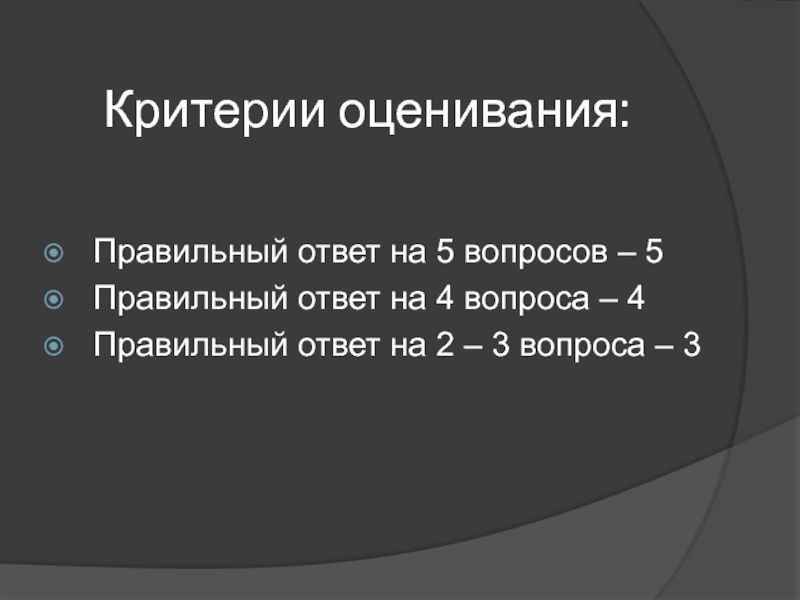 Критерии оценивания:

Правильный ответ на 5 вопросов – 5
Правильный ответ на 4 вопроса – 4
Правильный ответ на 2 – 3 вопроса – 3